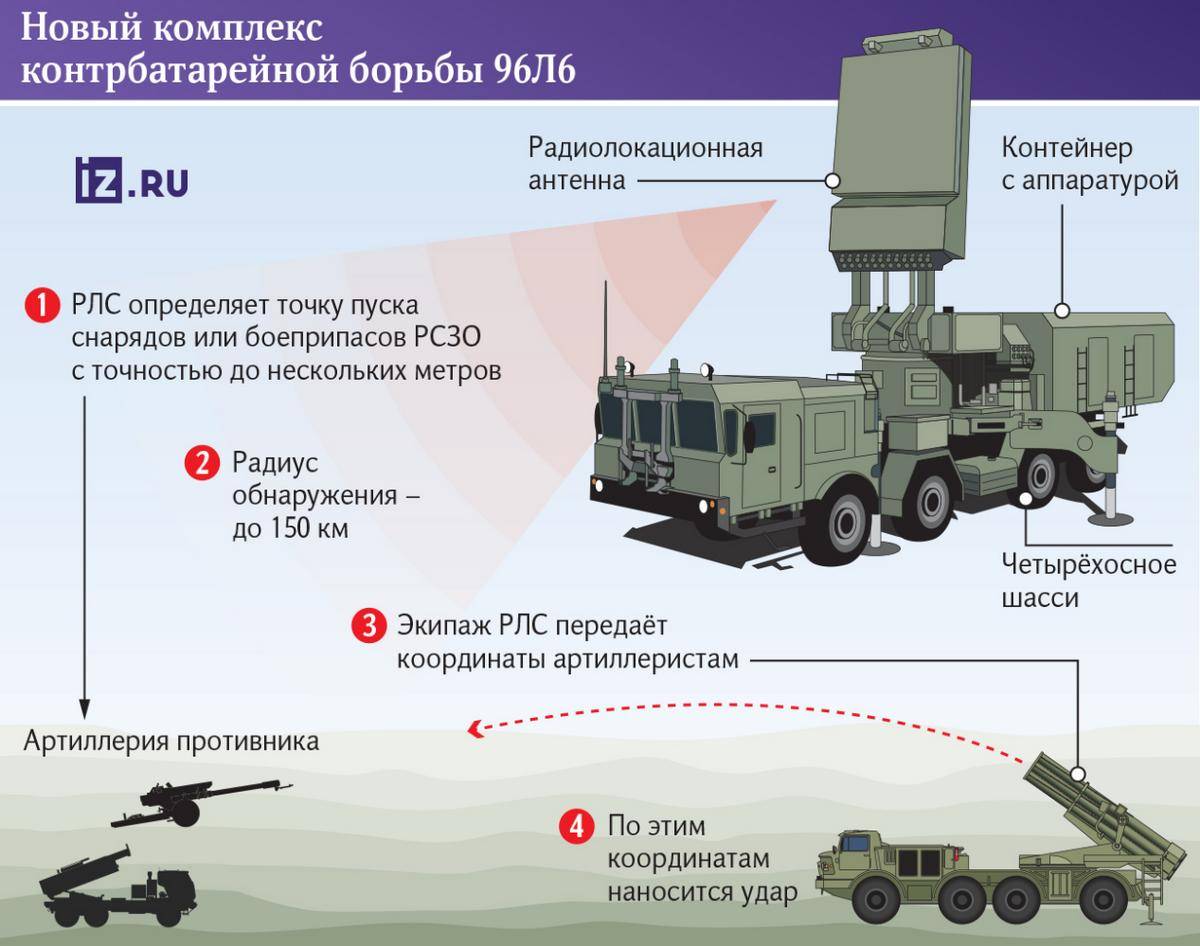 Новый комплекс контрбатарейной борьбы 96Л6

iz.RU

Радиолокационная антенна

Контейнер с аппаратурой

1 РЛС определяет точку пуска снарядов или боеприпасов РСЗО с точностью до нескольких метров

2 Радиус обнаружения – до 150 км

Четырёхосное шасси

3 Экипаж РЛС передаёт координаты артиллеристам

Артиллерия противника

4 По этим координатам наносится удар